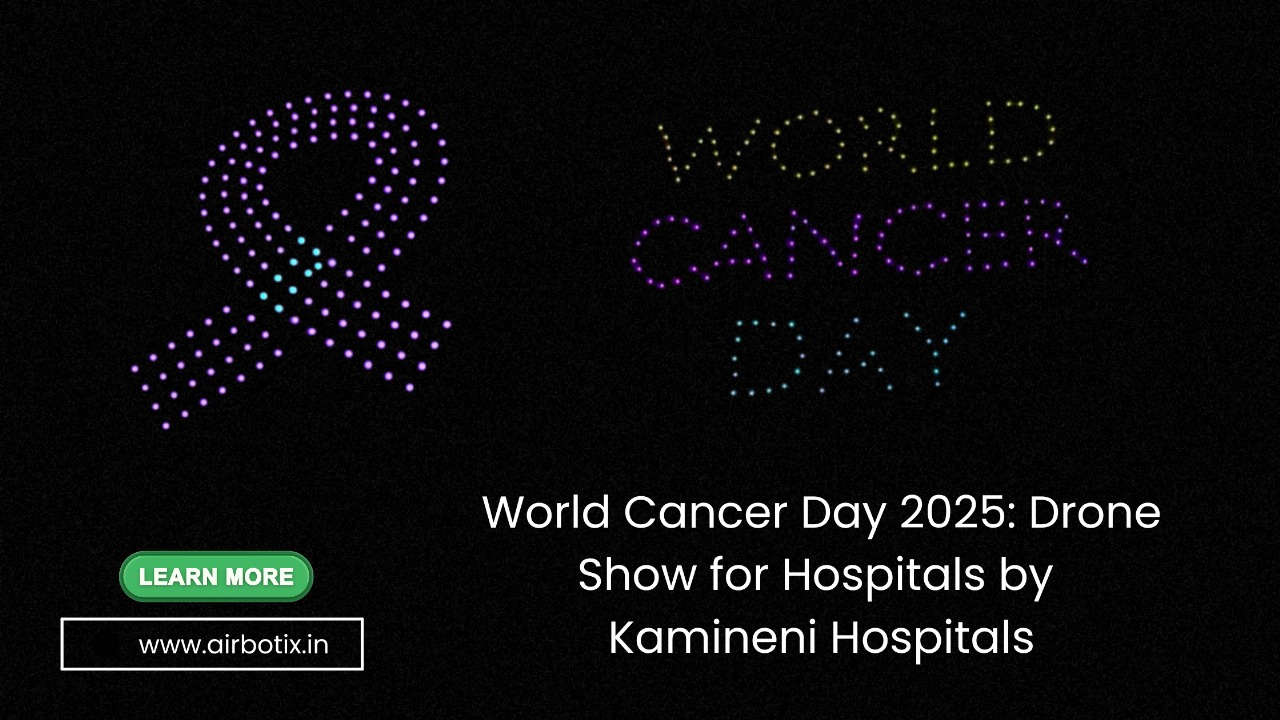 WORLD
CANCER
DAY

World Cancer Day 2025: Drone Show for Hospitals by Kamineni Hospitals

LEARN MORE

www.airbotix.in